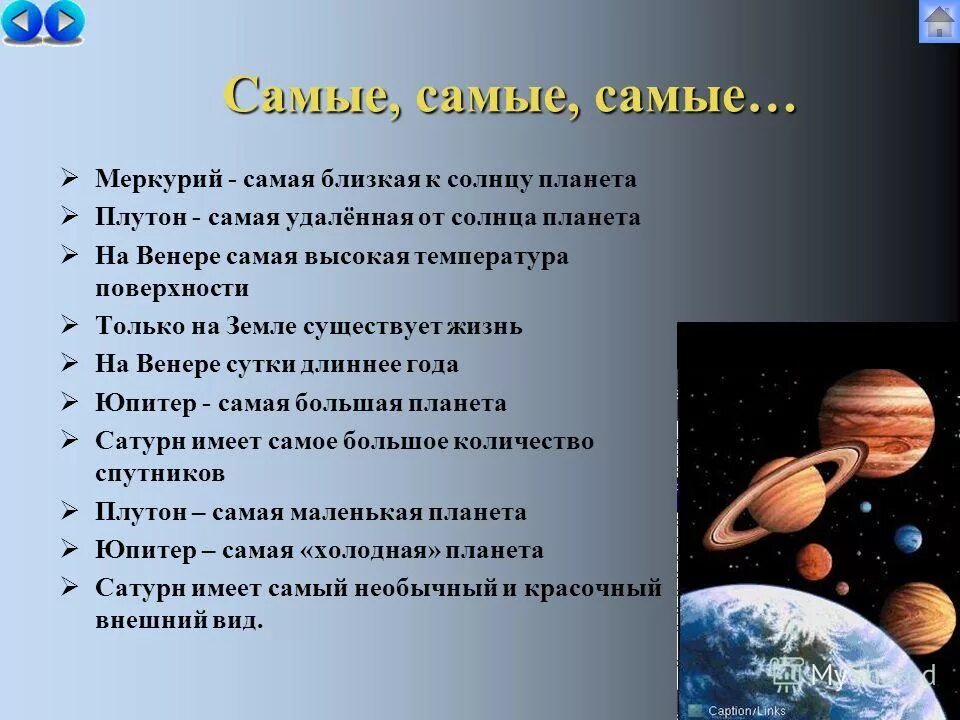 Самые, самые, самые…

➢ Меркурий - самая близкая к солнцу планета
➢ Плутон - самая удалённая от солнца планета
➢ На Венере самая высокая температура поверхности
➢ Только на Земле существует жизнь
➢ На Венере сутки длиннее года
➢ Юпитер - самая большая планета
➢ Сатурн имеет самое большое количество спутников
➢ Плутон – самая маленькая планета
➢ Юпитер – самая «холодная» планета
➢ Сатурн имеет самый необычный и красочный внешний вид.

MyShared

Caption/Links